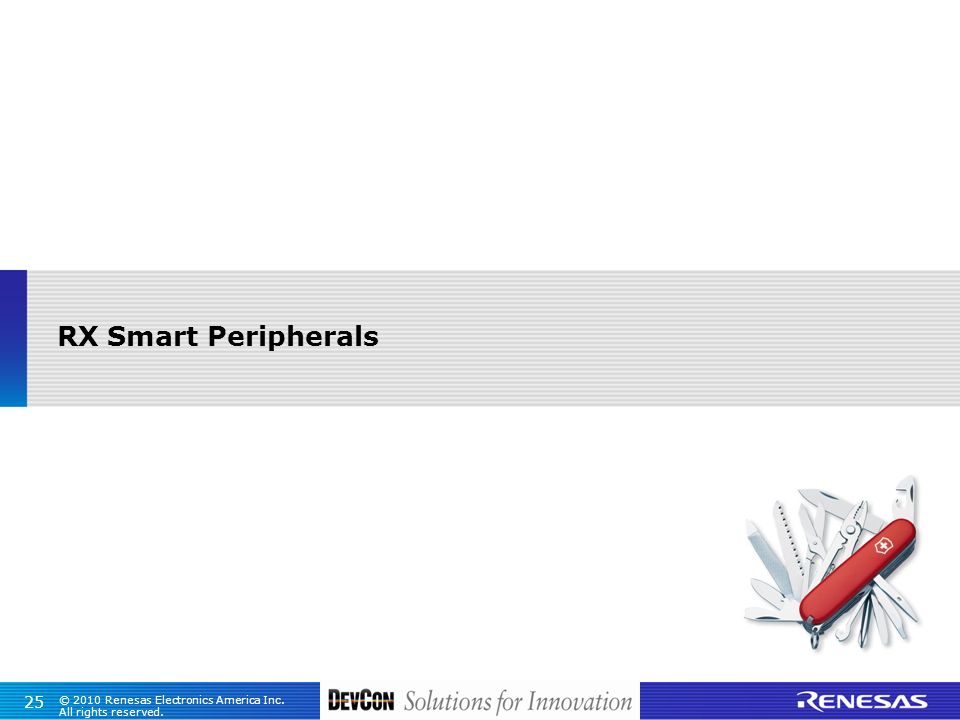 RX Smart Peripherals

25 © 2010 Renesas Electronics America Inc. All rights reserved.

DEVCON Solutions for Innovation

RENESAS